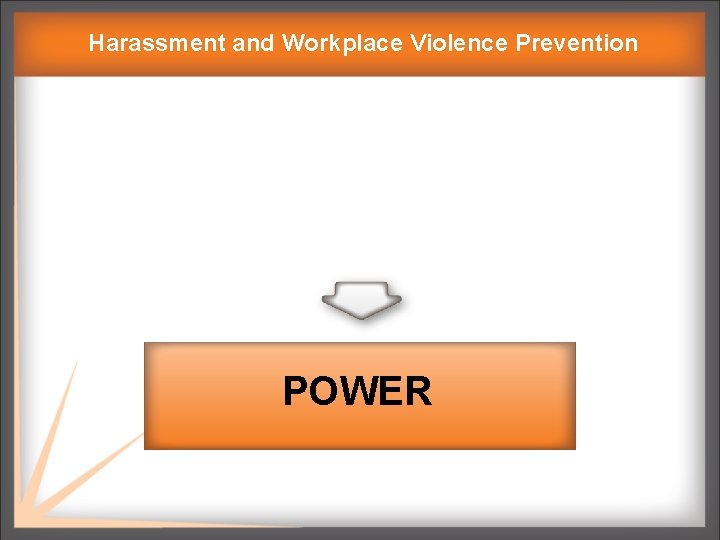 Harassment and Workplace Violence Prevention

POWER